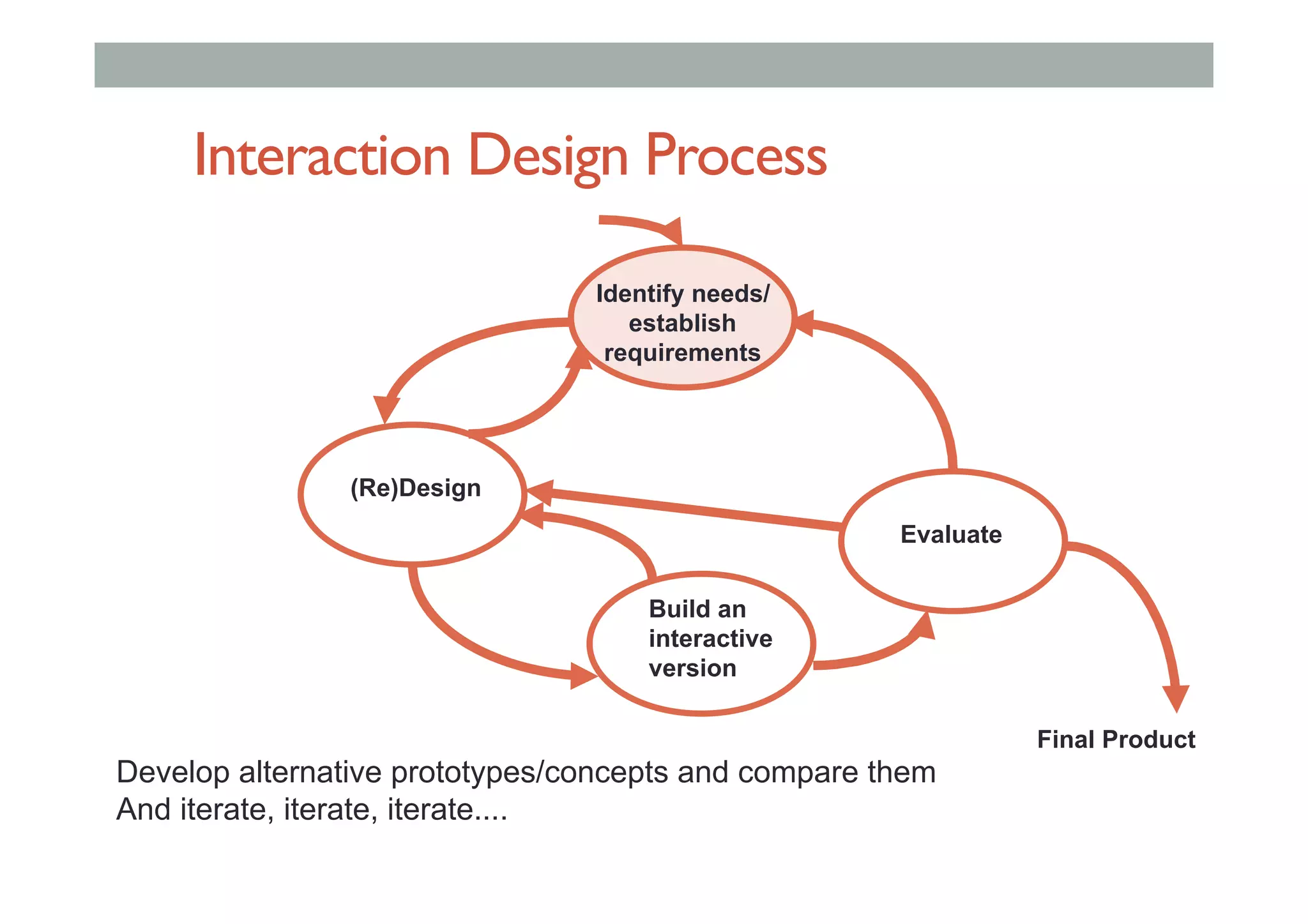 Interaction Design Process

Identify needs/ establish requirements

(Re)Design

Evaluate

Build an interactive version

Final Product

Develop alternative prototypes/concepts and compare them
And iterate, iterate, iterate....